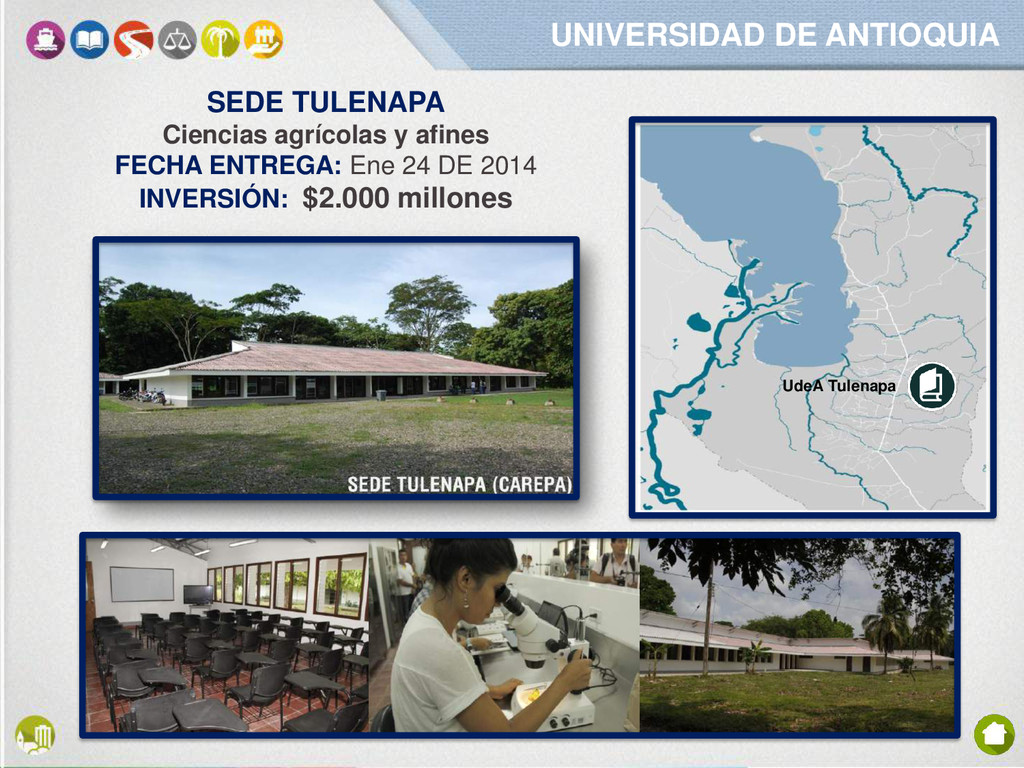 UNIVERSIDAD DE ANTIOQUIA

SEDE TULENAPA
Ciencias agrícolas y afines
FECHA ENTREGA: Ene 24 DE 2014
INVERSIÓN: $2.000 millones

SEDE TULENAPA (CAREPA)

UdeA Tulenapa